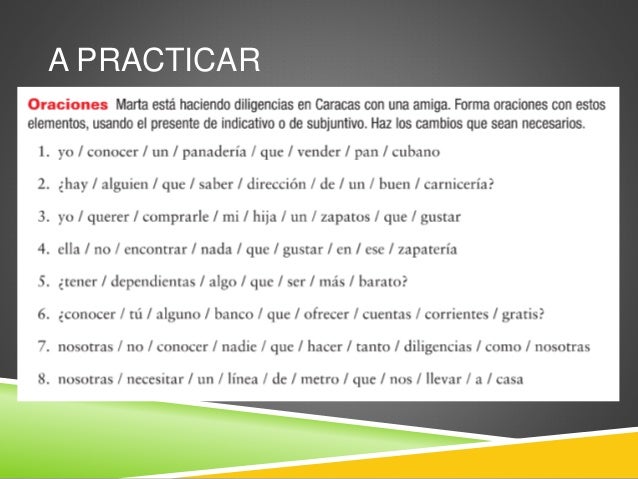 A PRACTICAR

Oraciones Marta está haciendo diligencias en Caracas con una amiga. Forma oraciones con estos elementos, usando el presente de indicativo o de subjuntivo. Haz los cambios que sean necesarios.

1. yo / conocer / un / panadería / que / vender / pan / cubano
2. ¿hay / alguien / que / saber / dirección / de / un / buen / carnicería?
3. yo / querer / comprarle / mi / hija / un / zapatos / que / gustar
4. ella / no / encontrar / nada / que / gustar / en / ese / zapatería
5. ¿tener / dependientas / algo / que / ser / más / barato?
6. ¿conocer / tú / alguno / banco / que / ofrecer / cuentas / corrientes / gratis?
7. nosotras / no / conocer / nadie / que / hacer / tanto / diligencias / como / nosotras
8. nosotras / necesitar / un / línea / de / metro / que / nos / llevar / a / casa